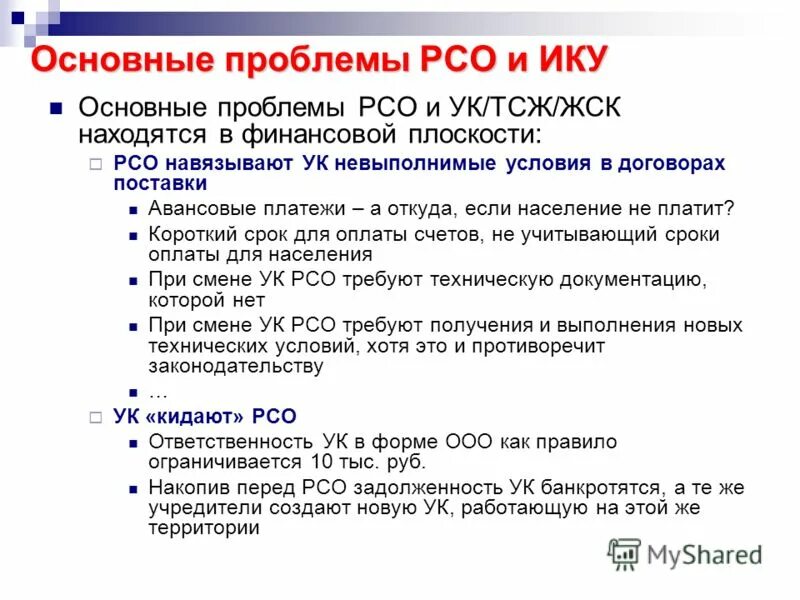 Основные проблемы РСО и ИКУ

Основные проблемы РСО и УК/ТСЖ/ЖСК находятся в финансовой плоскости:

РСО навязывают УК невыполнимые условия в договорах поставки

Авансовые платежи – а откуда, если население не платит?

Короткий срок для оплаты счетов, не учитывающий сроки оплаты для населения

При смене УК РСО требуют техническую документацию, которой нет

При смене УК РСО требуют получения и выполнения новых технических условий, хотя это и противоречит законодательству

…

УК «кидают» РСО

Ответственность УК в форме ООО как правило ограничивается 10 тыс. руб.

Накопив перед РСО задолженность УК банкротятся, а те же учредители создают новую УК, работающую на этой же территории

MyShared